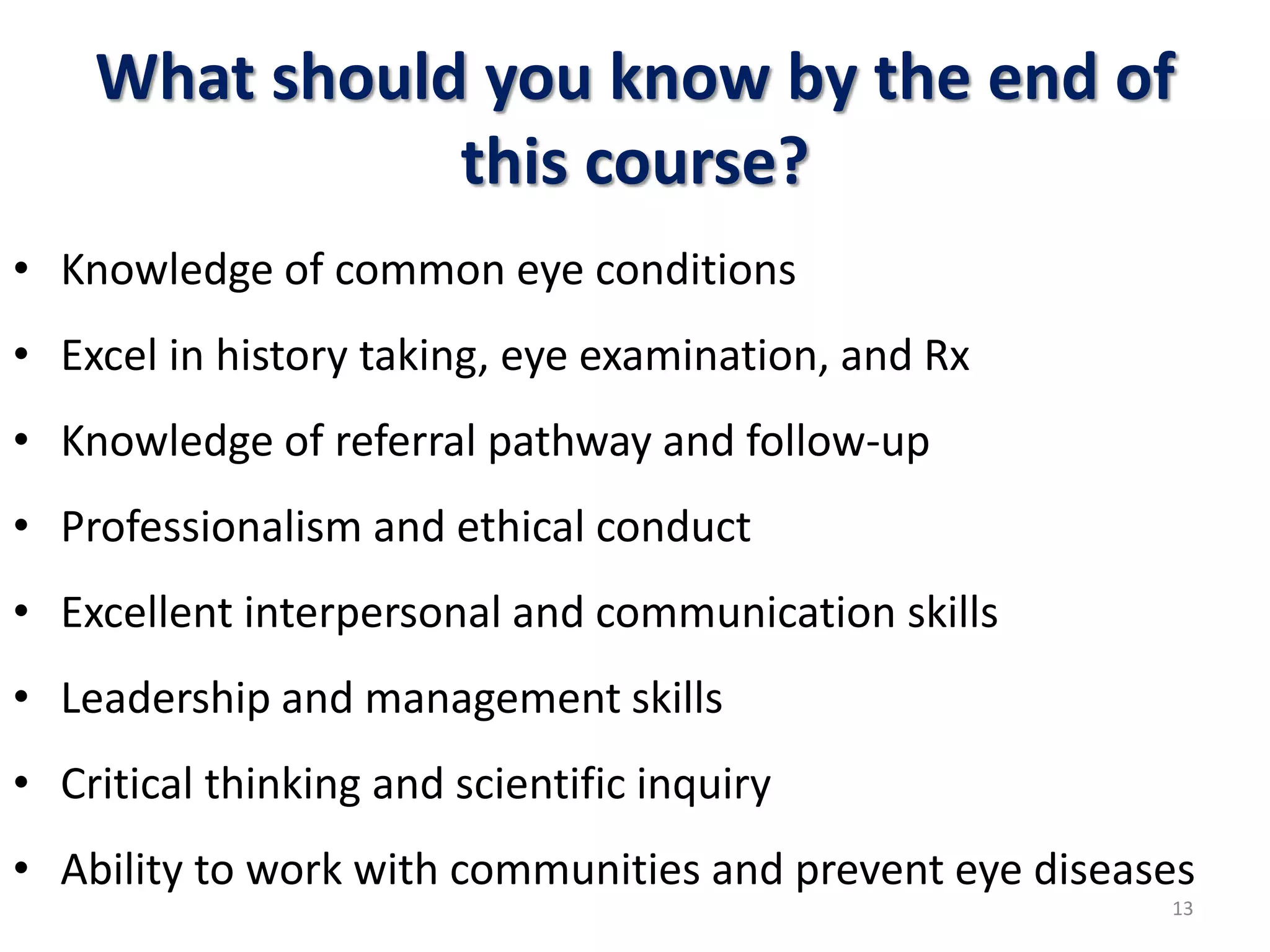 What should you know by the end of this course?

• Knowledge of common eye conditions
• Excel in history taking, eye examination, and Rx
• Knowledge of referral pathway and follow-up
• Professionalism and ethical conduct
• Excellent interpersonal and communication skills
• Leadership and management skills
• Critical thinking and scientific inquiry
• Ability to work with communities and prevent eye diseases

13